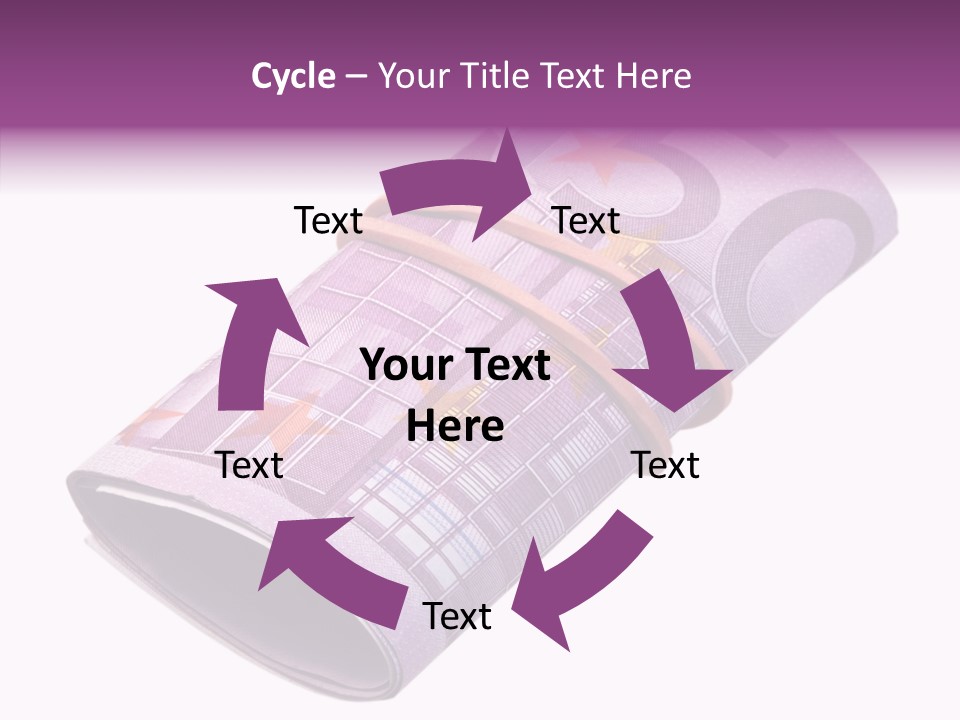 Cycle – Your Title Text Here

Text

Text

Your Text Here

Text

Text

Text